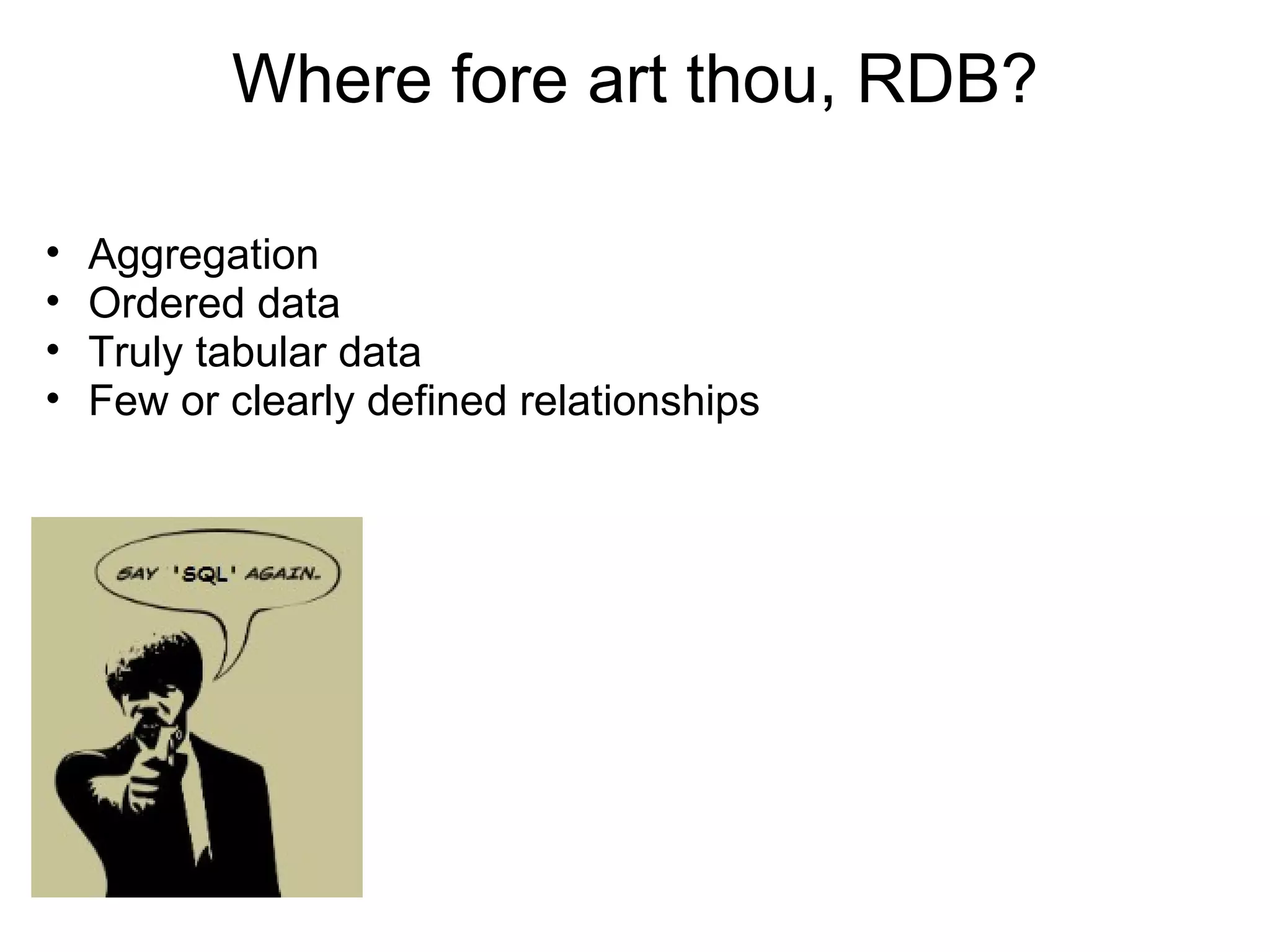 Where fore art thou, RDB?

• Aggregation
• Ordered data
• Truly tabular data
• Few or clearly defined relationships

SAY 'SQL' AGAIN.